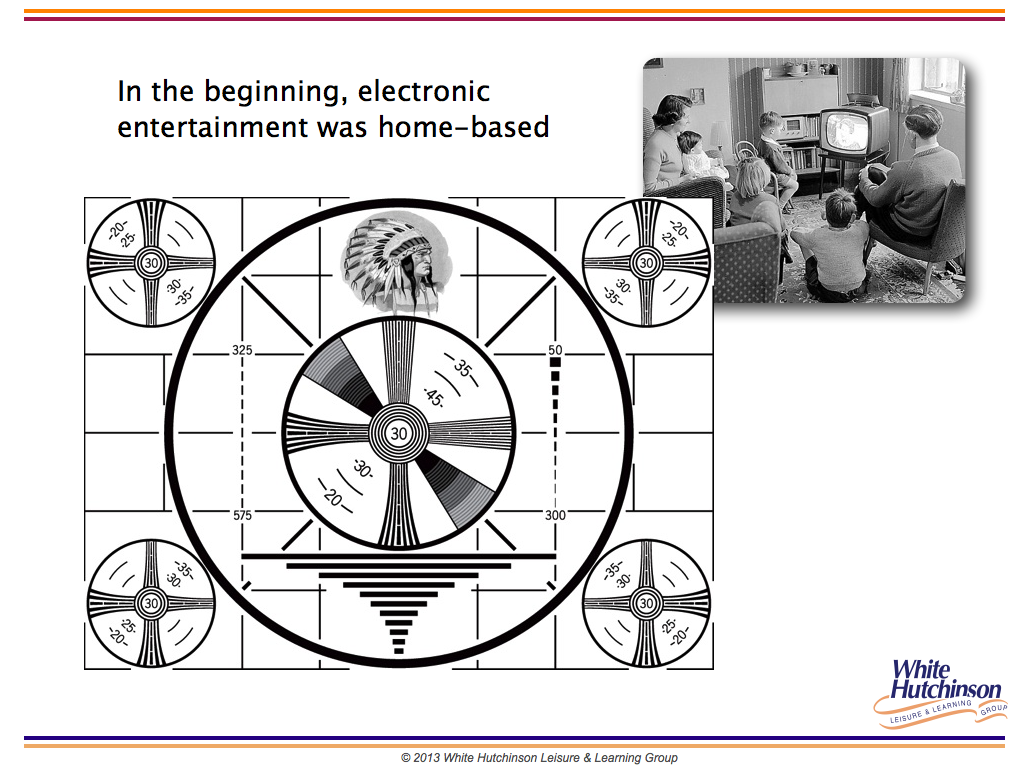 In the beginning, electronic entertainment was home-based

-20-
-25-
30
-30-
-35-

-20-
-25-
30
-30-
-35-

325
50
-35-
-45-
30
-30-
-20-
575
300

-35-
-30-
30
-25-
-20-

-35-
-30-
30
-25-
-20-

White Hutchinson
LEISURE & LEARNING GROUP

© 2013 White Hutchinson Leisure & Learning Group